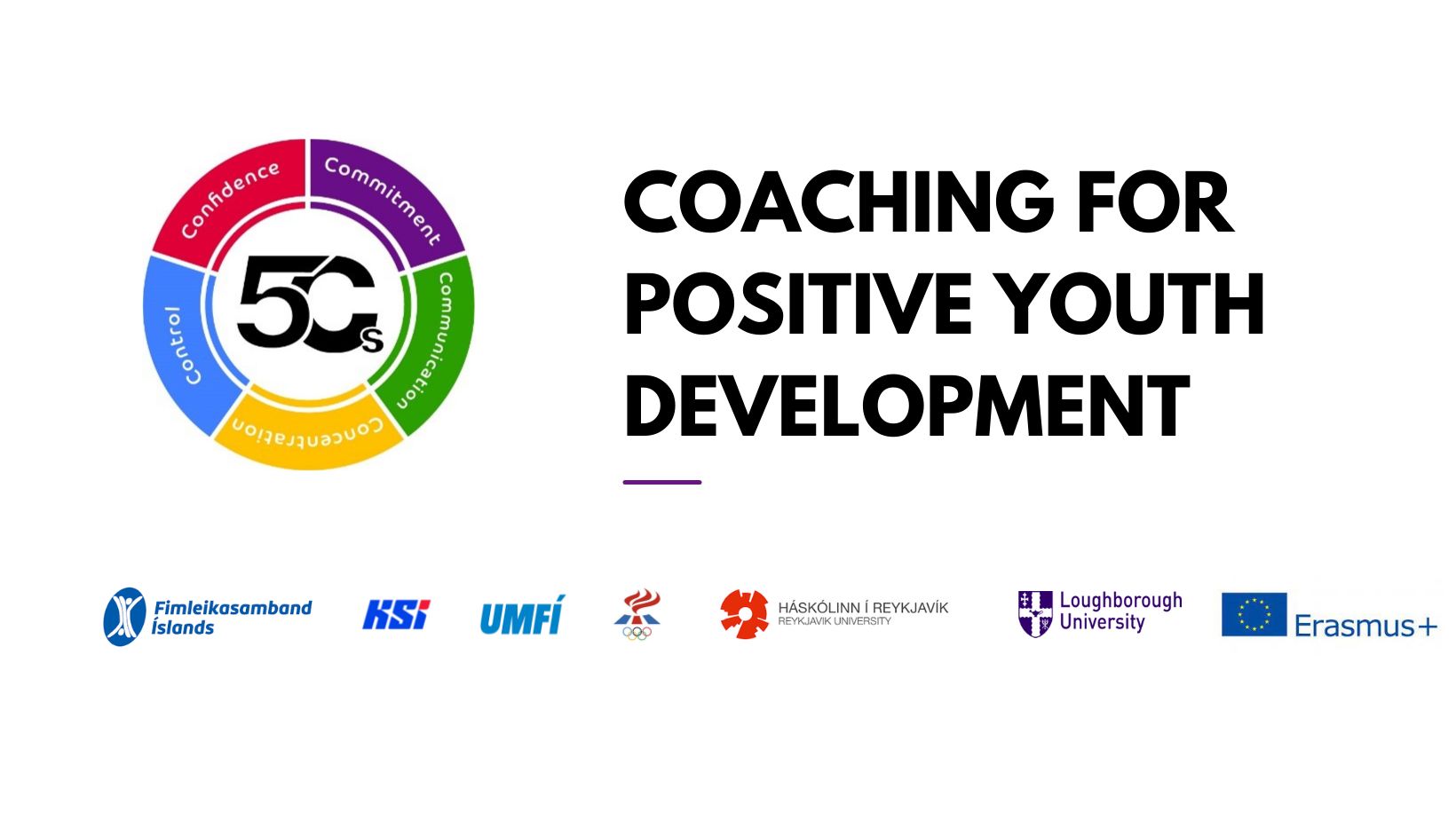 Confidence
Commitment
Communication
Concentration
Control
5Cs

COACHING FOR POSITIVE YOUTH DEVELOPMENT

Fimleikasamband Íslands
KSÍ
UMFÍ
HÁSKÓLINN Í REYKJAVÍK
REYKJAVIK UNIVERSITY
Loughborough University
Erasmus+